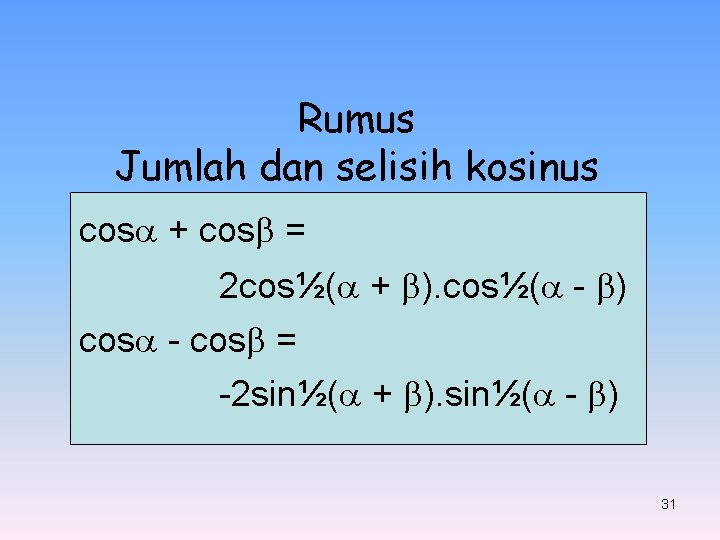 Rumus
Jumlah dan selisih kosinus

$\cos\alpha + \cos\beta =$

$2\cos\frac{1}{2}(\alpha + \beta).\cos\frac{1}{2}(\alpha - \beta)$

$\cos\alpha - \cos\beta =$

$-2\sin\frac{1}{2}(\alpha + \beta).\sin\frac{1}{2}(\alpha - \beta)$

31